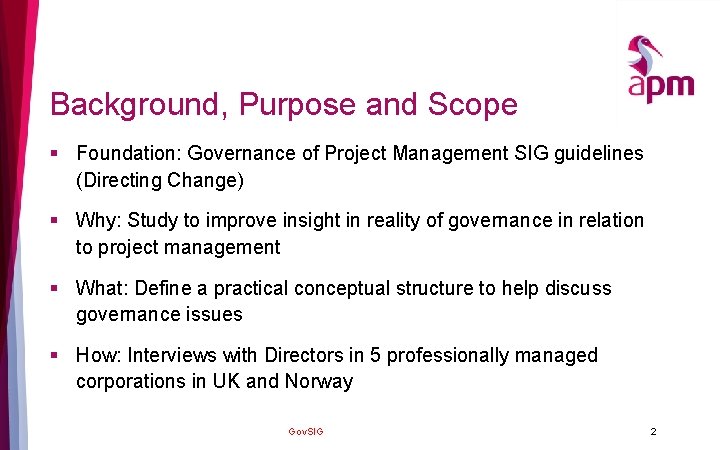 apm

Background, Purpose and Scope

▪ Foundation: Governance of Project Management SIG guidelines (Directing Change)

▪ Why: Study to improve insight in reality of governance in relation to project management

▪ What: Define a practical conceptual structure to help discuss governance issues

▪ How: Interviews with Directors in 5 professionally managed corporations in UK and Norway

GovSIG

2